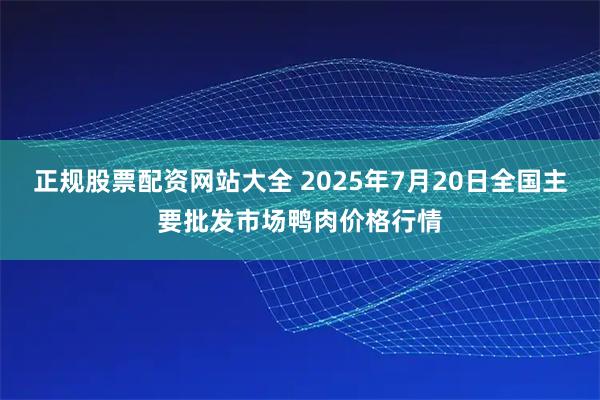 正规股票配资网站大全 2025年7月20日全国主要批发市场鸭肉价格行情